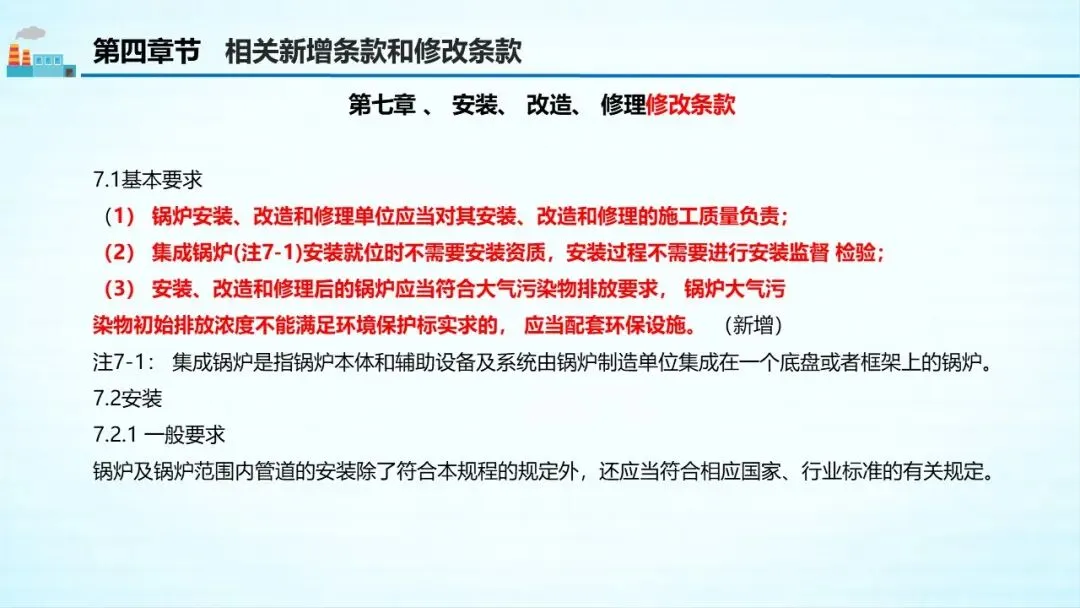 第四章节 相关新增条款和修改条款

第七章 、 安装、 改造、 修理修改条款

7.1基本要求

（1） 锅炉安装、改造和修理单位应当对其安装、改造和修理的施工质量负责；

（2） 集成锅炉(注7-1)安装就位时不需要安装资质，安装过程不需要进行安装监督 检验；

（3） 安装、改造和修理后的锅炉应当符合大气污染物排放要求， 锅炉大气污染物初始排放浓度不能满足环境保护标实求的， 应当配套环保设施。 （新增）

注7-1： 集成锅炉是指锅炉本体和辅助设备及系统由锅炉制造单位集成在一个底盘或者框架上的锅炉。

7.2安装

7.2.1 一般要求

锅炉及锅炉范围内管道的安装除了符合本规程的规定外，还应当符合相应国家、行业标准的有关规定。